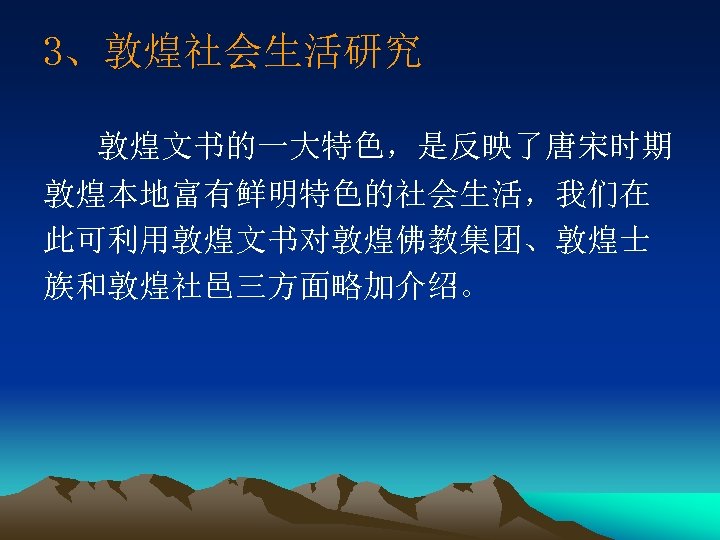 3、敦煌社会生活研究

敦煌文书的一大特色，是反映了唐宋时期敦煌本地富有鲜明特色的社会生活，我们在此可利用敦煌文书对敦煌佛教集团、敦煌士族和敦煌社邑三方面略加介绍。